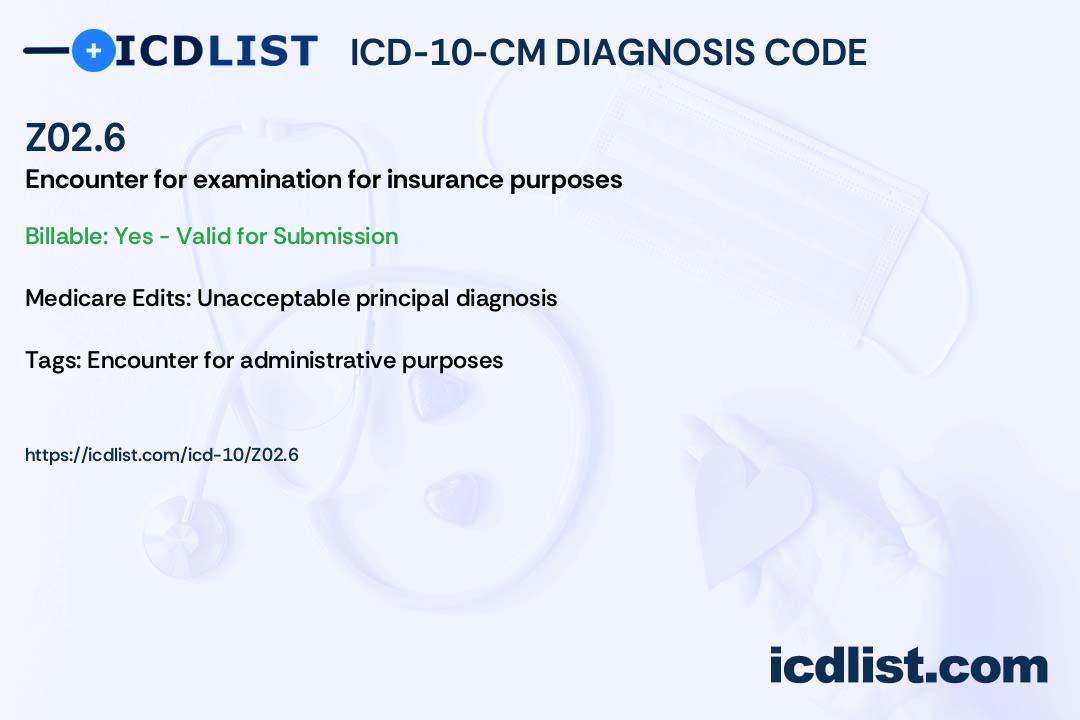 ICDLIST ICD-10-CM DIAGNOSIS CODE

Z02.6

Encounter for examination for insurance purposes

Billable: Yes - Valid for Submission

Medicare Edits: Unacceptable principal diagnosis

Tags: Encounter for administrative purposes

https://icdlist.com/icd-10/Z02.6

icdlist.com